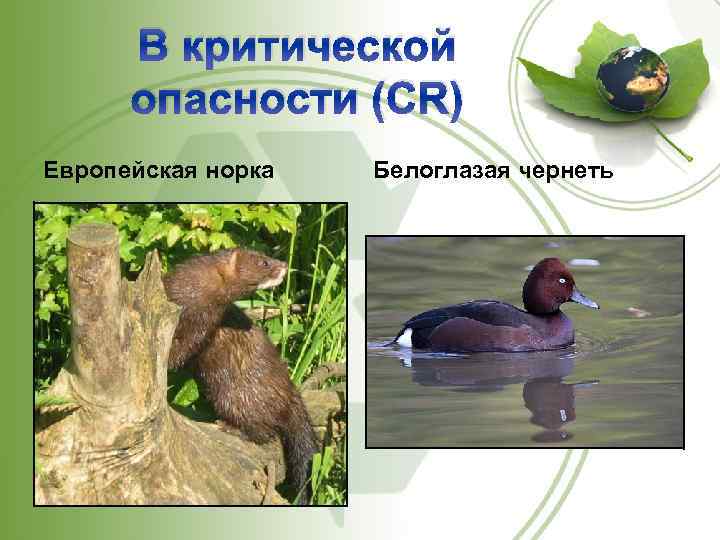 В критической опасности (CR)

Европейская норка

Белоглазая чернеть